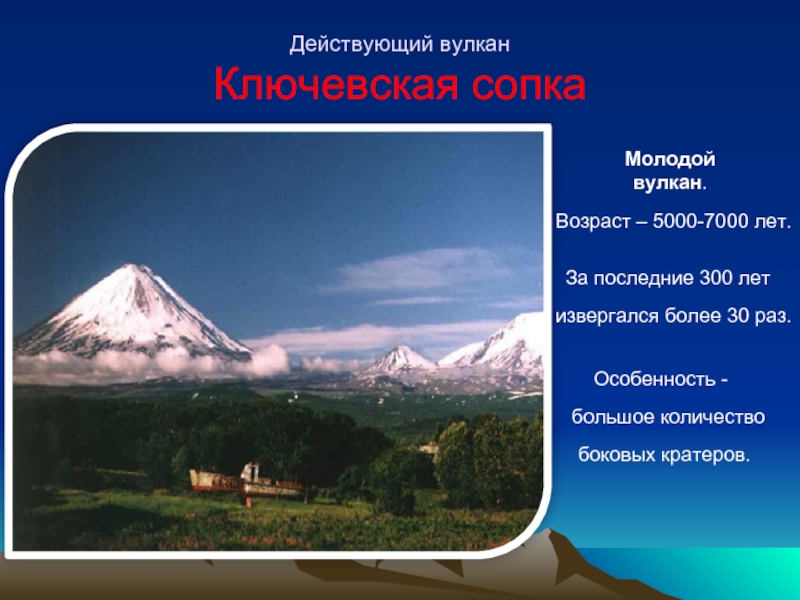 Действующий вулкан

Ключевская сопка

Молодой вулкан.

Возраст – 5000-7000 лет.

За последние 300 лет извергался более 30 раз.

Особенность - большое количество боковых кратеров.